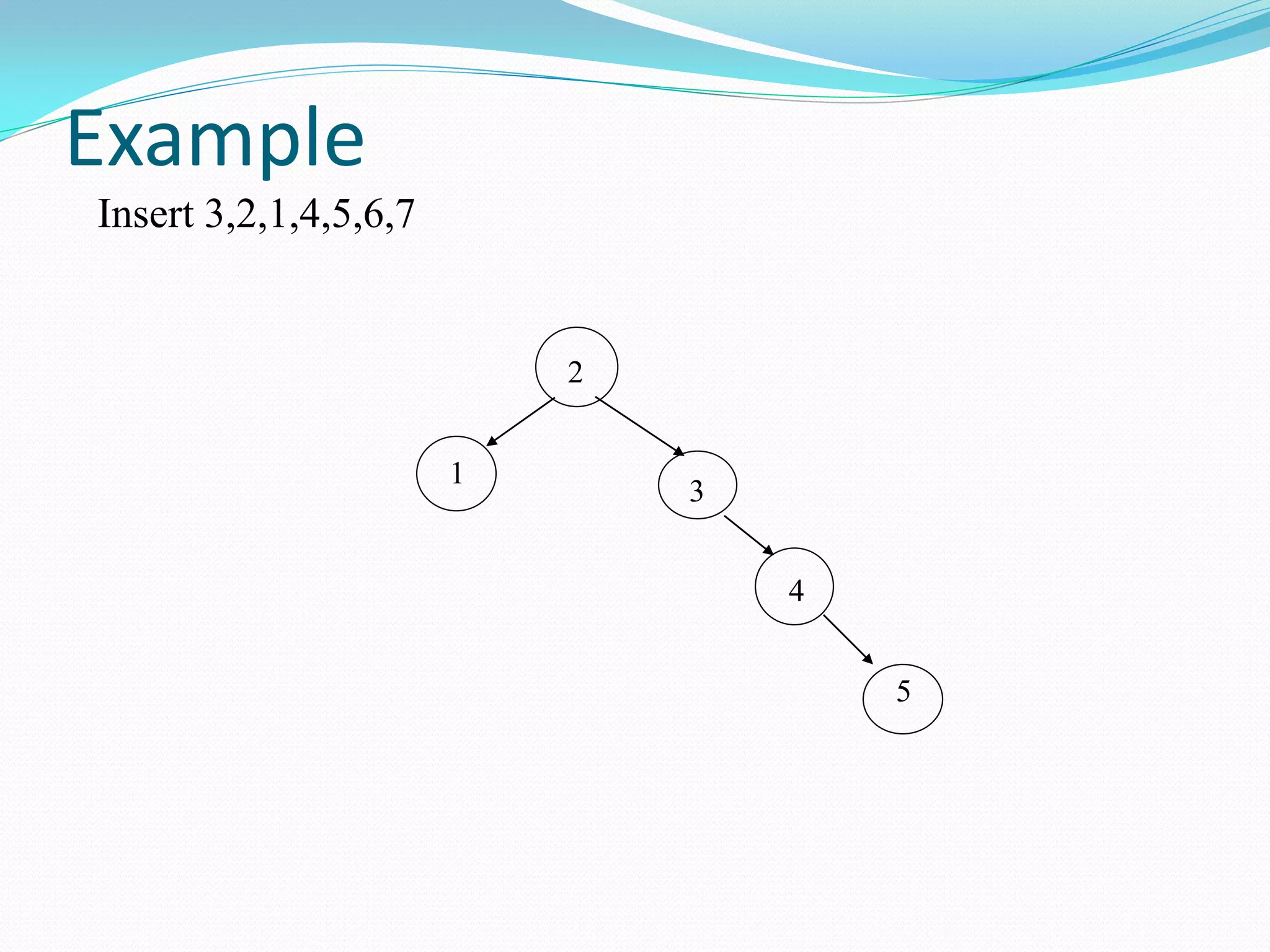 Example

Insert 3,2,1,4,5,6,7

2

1

3

4

5